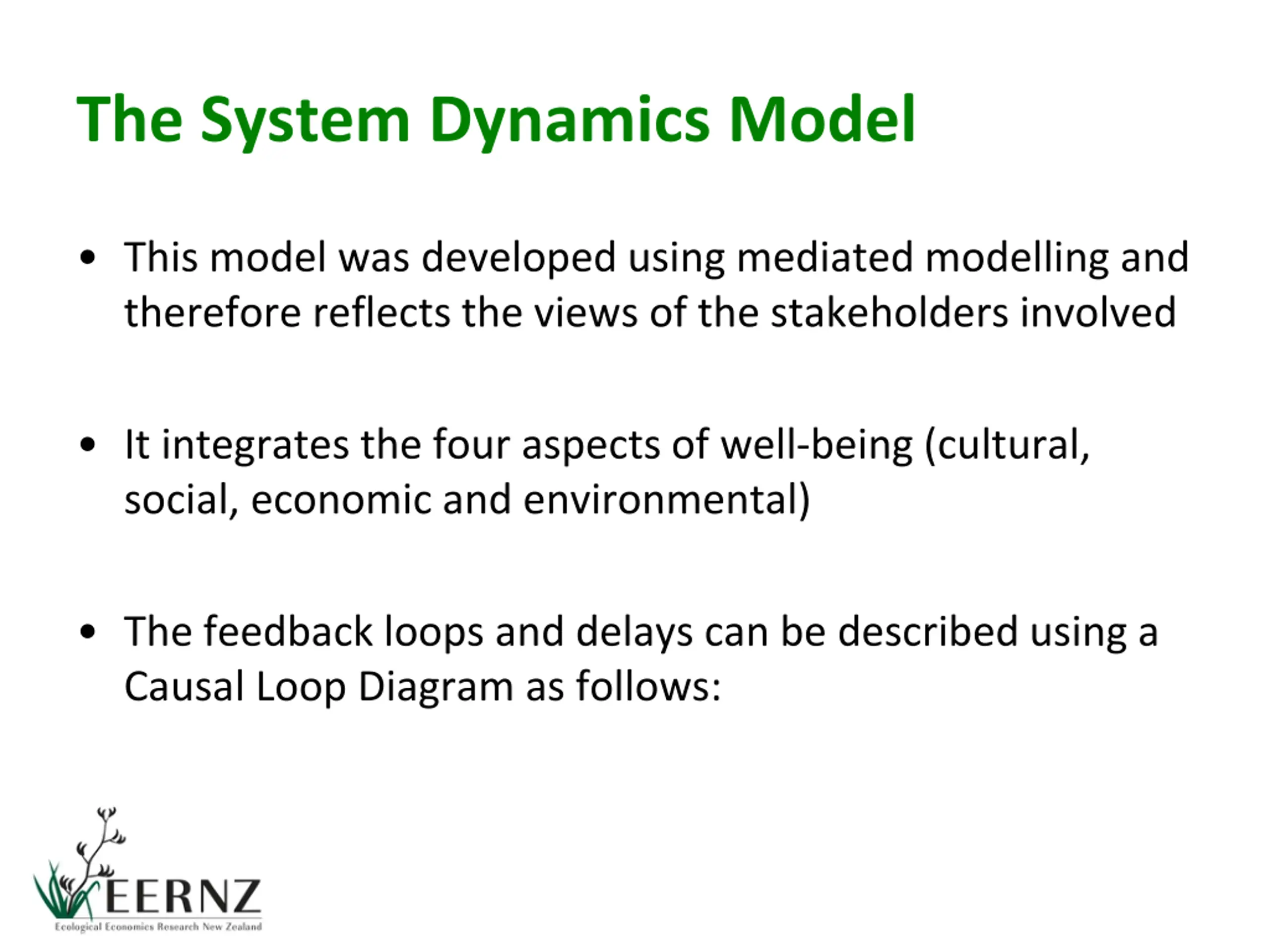 The System Dynamics Model

• This model was developed using mediated modelling and therefore reflects the views of the stakeholders involved

• It integrates the four aspects of well-being (cultural, social, economic and environmental)

• The feedback loops and delays can be described using a Causal Loop Diagram as follows:

EERNZ
Ecological Economics Research New Zealand